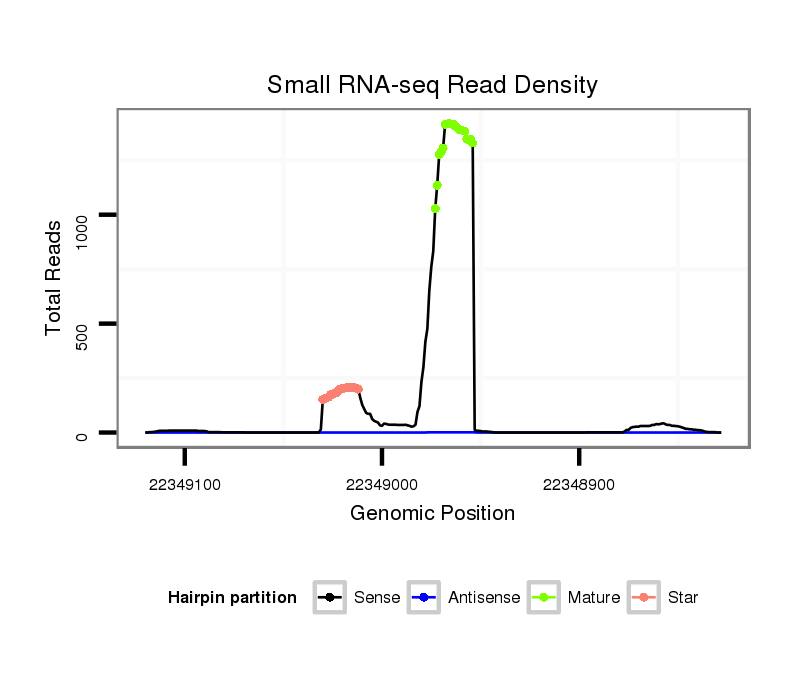 Small RNA-seq Read Density

Total Reads

1000

500

0

22349100

22349000

22348900

Genomic Position

Hairpin partition Sense Antisense Mature Star